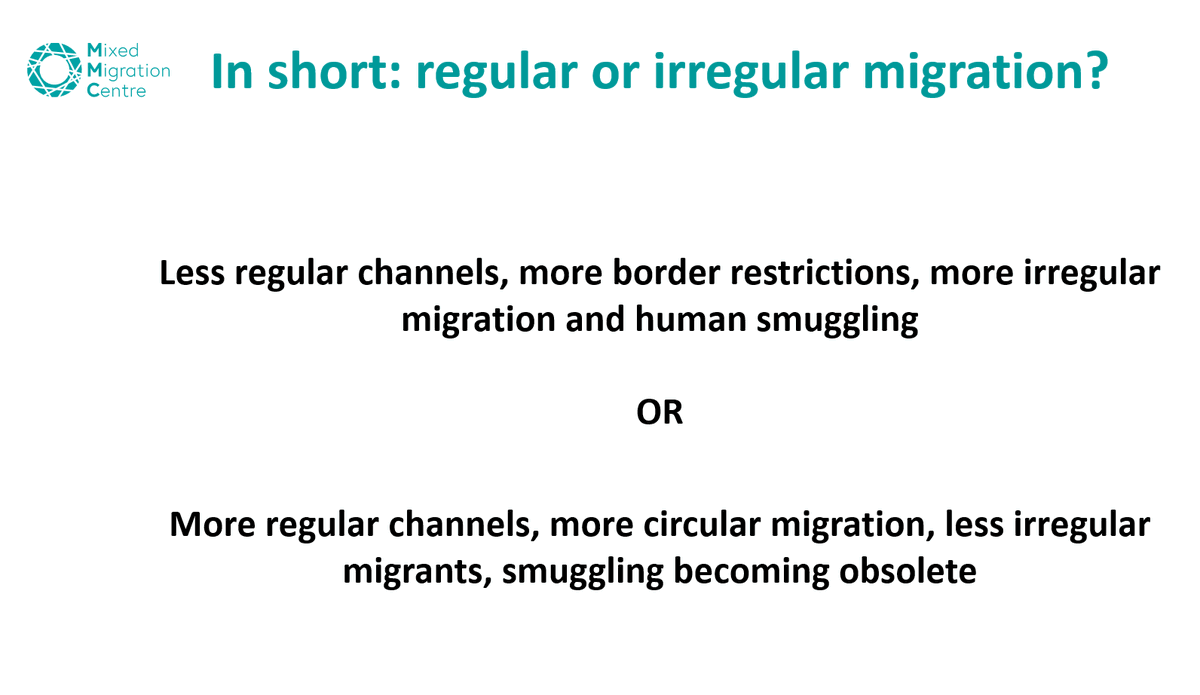 Mixed Migration Centre

In short: regular or irregular migration?

Less regular channels, more border restrictions, more irregular migration and human smuggling

OR

More regular channels, more circular migration, less irregular migrants, smuggling becoming obsolete